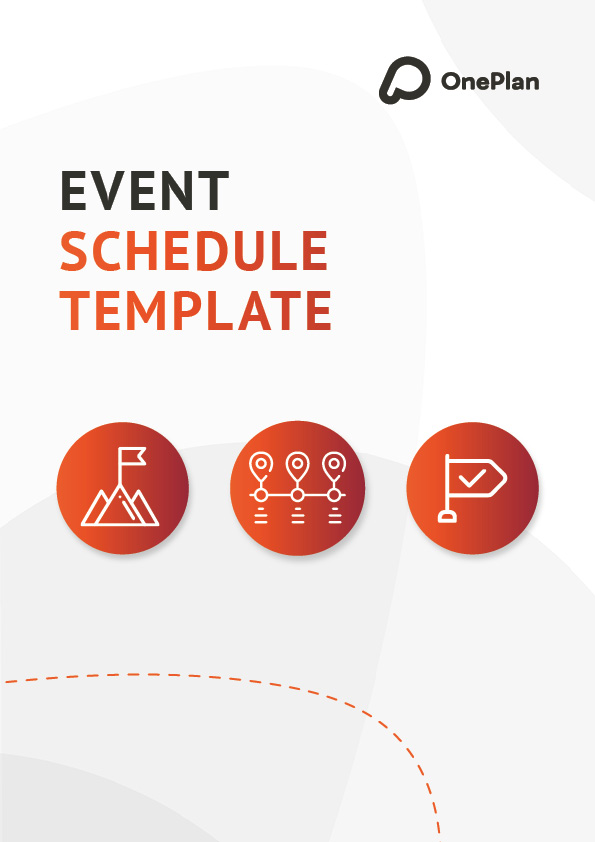 OnePlan

EVENT
SCHEDULE
TEMPLATE